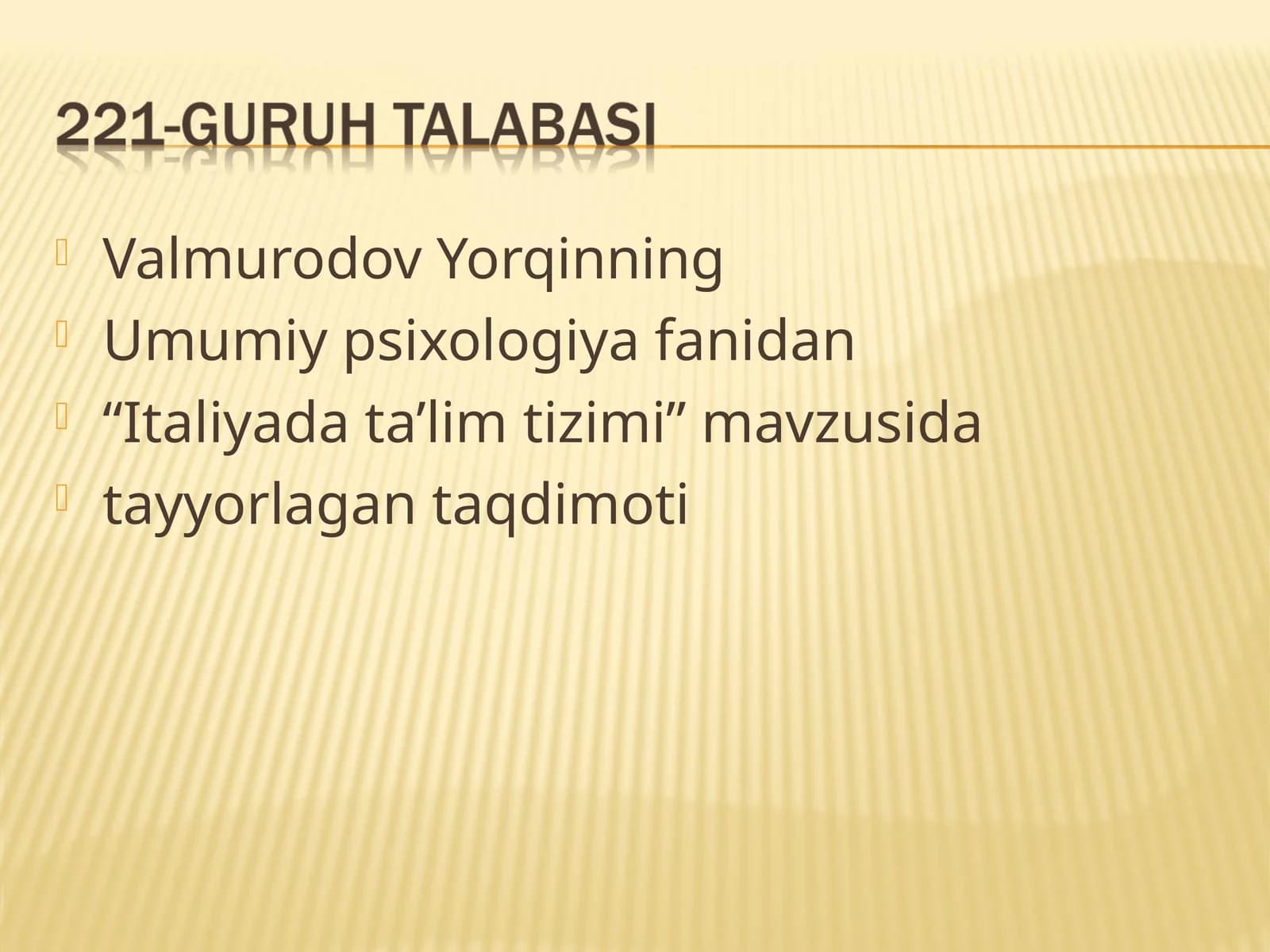 221-GURUH TALABASI

Valmurodov Yorqinning
Umumiy psixologiya fanidan
“Italiyada ta’lim tizimi” mavzusida
tayyorlagan taqdimoti